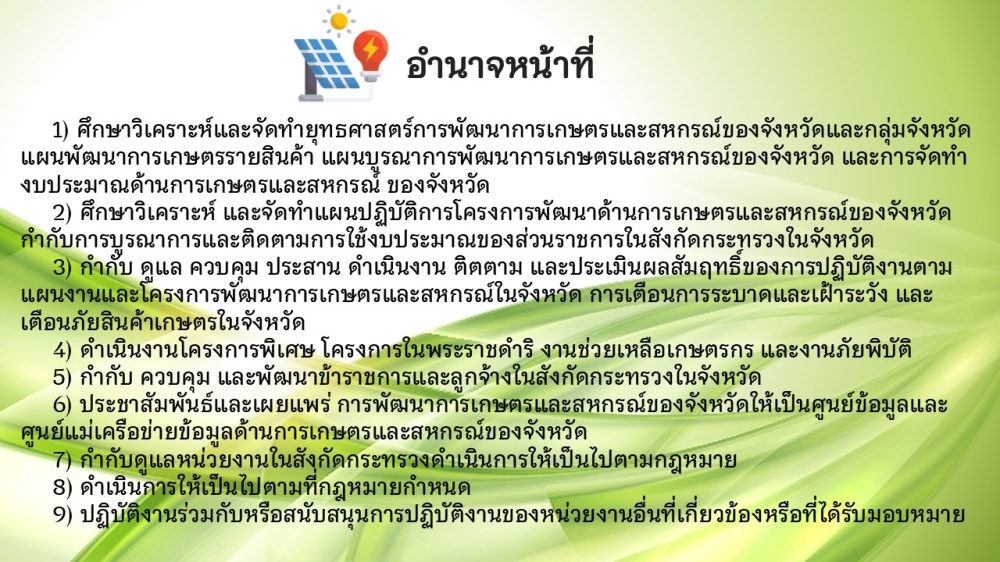 อำนาจหน้าที่

1) ศึกษาวิเคราะห์และจัดทำยุทธศาสตร์การพัฒนาการเกษตรและสหกรณ์ของจังหวัดและกลุ่มจังหวัด แผนพัฒนาการเกษตรรายสินค้า แผนบูรณาการพัฒนาการเกษตรและสหกรณ์ของจังหวัด และการจัดทำงบประมาณด้านการเกษตรและสหกรณ์ ของจังหวัด

2) ศึกษาวิเคราะห์ และจัดทำแผนปฏิบัติการโครงการพัฒนาด้านการเกษตรและสหกรณ์ของจังหวัด กำกับการบูรณาการและติดตามการใช้งบประมาณของส่วนราชการในสังกัดกระทรวงในจังหวัด

3) กำกับ ดูแล ควบคุม ประสาน ดำเนินงาน ติดตาม และประเมินผลสัมฤทธิ์ของการปฏิบัติงานตามแผนงานและโครงการพัฒนาการเกษตรและสหกรณ์ในจังหวัด การเตือนการระบาดและเฝ้าระวัง และเตือนภัยสินค้าเกษตรในจังหวัด

4) ดำเนินงานโครงการพิเศษ โครงการในพระราชดำริ งานช่วยเหลือเกษตรกร และงานภัยพิบัติ

5) กำกับ ควบคุม และพัฒนาข้าราชการและลูกจ้างในสังกัดกระทรวงในจังหวัด

6) ประชาสัมพันธ์และเผยแพร่ การพัฒนาการเกษตรและสหกรณ์ของจังหวัดให้เป็นศูนย์ข้อมูลและศูนย์แม่เครือข่ายข้อมูลด้านการเกษตรและสหกรณ์ของจังหวัด

7) กำกับดูแลหน่วยงานในสังกัดกระทรวงดำเนินการให้เป็นไปตามกฎหมาย

8) ดำเนินการให้เป็นไปตามที่กฎหมายกำหนด

9) ปฏิบัติงานร่วมกับหรือสนับสนุนการปฏิบัติงานของหน่วยงานอื่นที่เกี่ยวข้องหรือที่ได้รับมอบหมาย